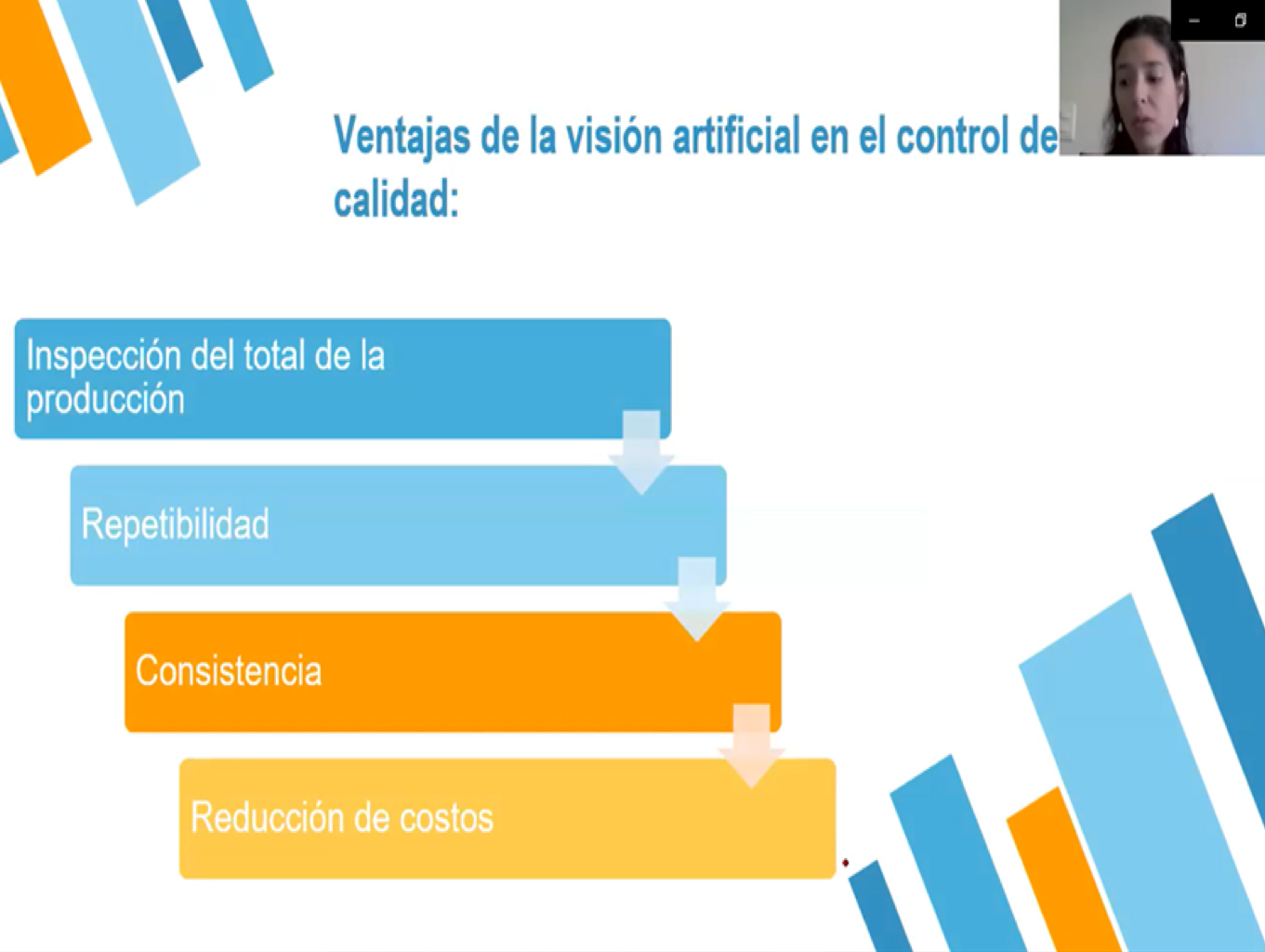 Ventajas de la visión artificial en el control de calidad:

Inspección del total de la producción

Repetibilidad

Consistencia

Reducción de costos